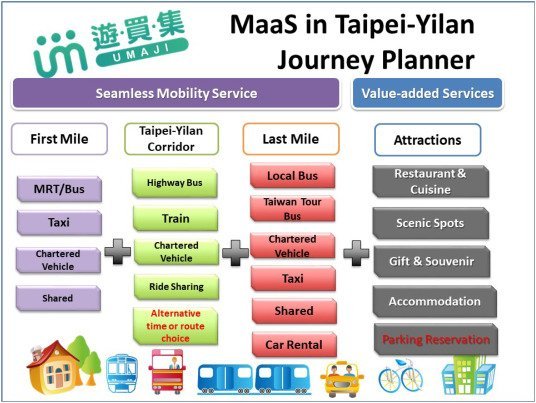 遊·買·集
UMAJI

MaaS in Taipei-Yilan Journey Planner

Seamless Mobility Service

Value-added Services

First Mile

MRT/Bus

Taxi

Chartered Vehicle

Shared

Taipei-Yilan Corridor

Highway Bus

Train

Chartered Vehicle

Ride Sharing

Alternative time or route choice

Last Mile

Local Bus

Taiwan Tour Bus

Chartered Vehicle

Taxi

Shared

Car Rental

Attractions

Restaurant & Cuisine

Scenic Spots

Gift & Souvenir

Accommodation

Parking Reservation